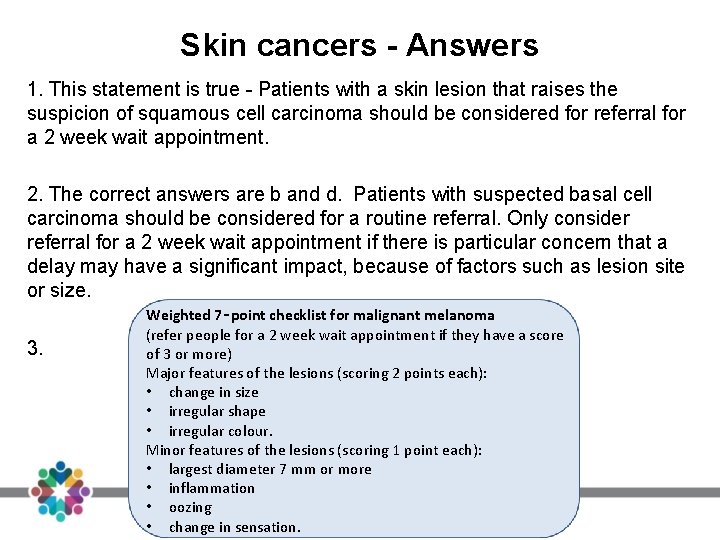 Skin cancers - Answers

1. This statement is true - Patients with a skin lesion that raises the suspicion of squamous cell carcinoma should be considered for referral for a 2 week wait appointment.

2. The correct answers are b and d. Patients with suspected basal cell carcinoma should be considered for a routine referral. Only consider referral for a 2 week wait appointment if there is particular concern that a delay may have a significant impact, because of factors such as lesion site or size.

3.

Weighted 7-point checklist for malignant melanoma
(refer people for a 2 week wait appointment if they have a score of 3 or more)
Major features of the lesions (scoring 2 points each):
• change in size
• irregular shape
• irregular colour.
Minor features of the lesions (scoring 1 point each):
• largest diameter 7 mm or more
• inflammation
• oozing
• change in sensation.